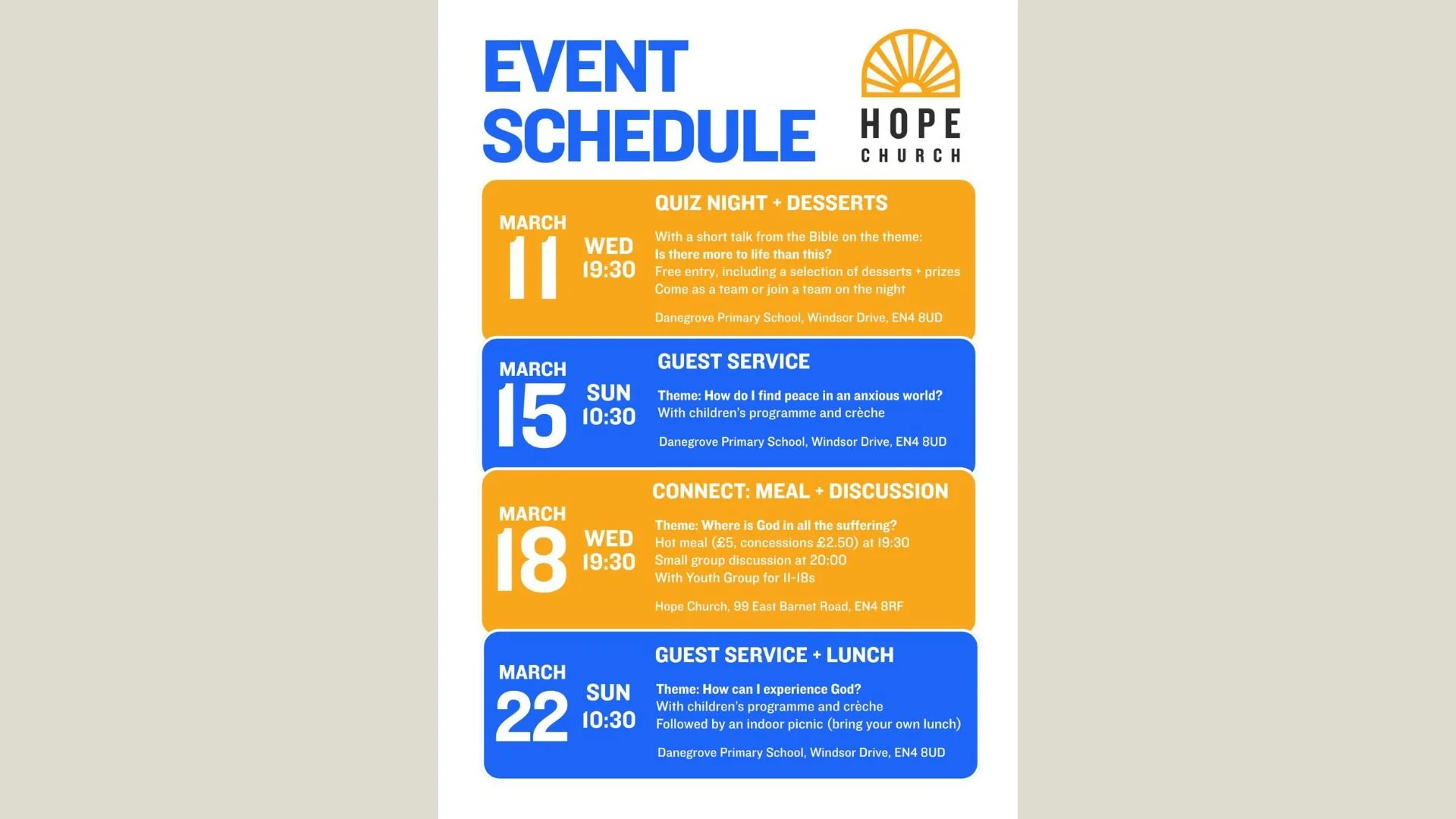 EVENT SCHEDULE

HOPE CHURCH

MARCH 11 WED 19:30

QUIZ NIGHT + DESSERTS

With a short talk from the Bible on the theme:
Is there more to life than this?
Free entry, including a selection of desserts + prizes
Come as a team or join a team on the night

Danegrove Primary School, Windsor Drive, EN4 8UD

MARCH 15 SUN 10:30

GUEST SERVICE

Theme: How do I find peace in an anxious world?
With children's programme and crèche

Danegrove Primary School, Windsor Drive, EN4 8UD

MARCH 18 WED 19:30

CONNECT: MEAL + DISCUSSION

Theme: Where is God in all the suffering?
Hot meal (£5, concessions £2.50) at 19:30
Small group discussion at 20:00
With Youth Group for 11-18s

Hope Church, 99 East Barnet Road, EN4 8RF

MARCH 22 SUN 10:30

GUEST SERVICE + LUNCH

Theme: How can I experience God?
With children's programme and crèche
Followed by an indoor picnic (bring your own lunch)

Danegrove Primary School, Windsor Drive, EN4 8UD